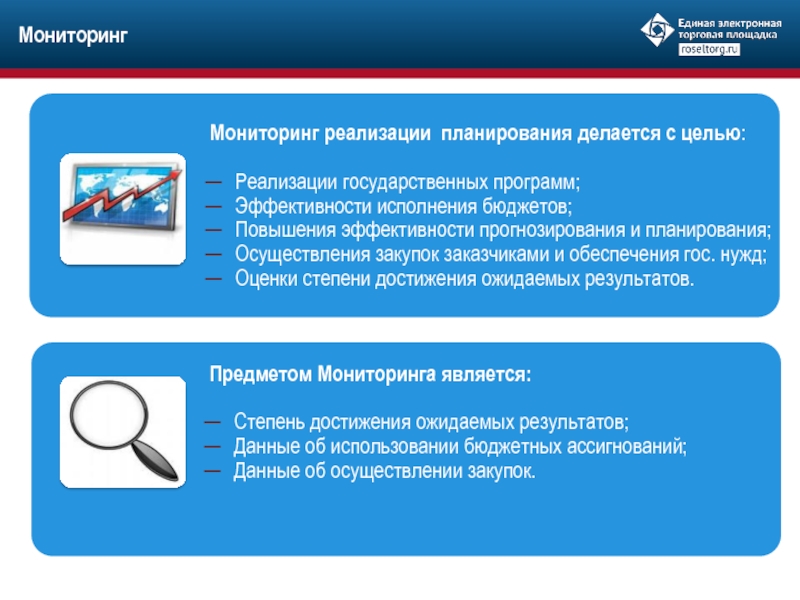 Мониторинг

Единая электронная торговая площадка
roseltorg.ru

Мониторинг реализации планирования делается с целью:

— Реализации государственных программ;
— Эффективности исполнения бюджетов;
— Повышения эффективности прогнозирования и планирования;
— Осуществления закупок заказчиками и обеспечения гос. нужд;
— Оценки степени достижения ожидаемых результатов.

Предметом Мониторинга является:

— Степень достижения ожидаемых результатов;
— Данные об использовании бюджетных ассигнований;
— Данные об осуществлении закупок.